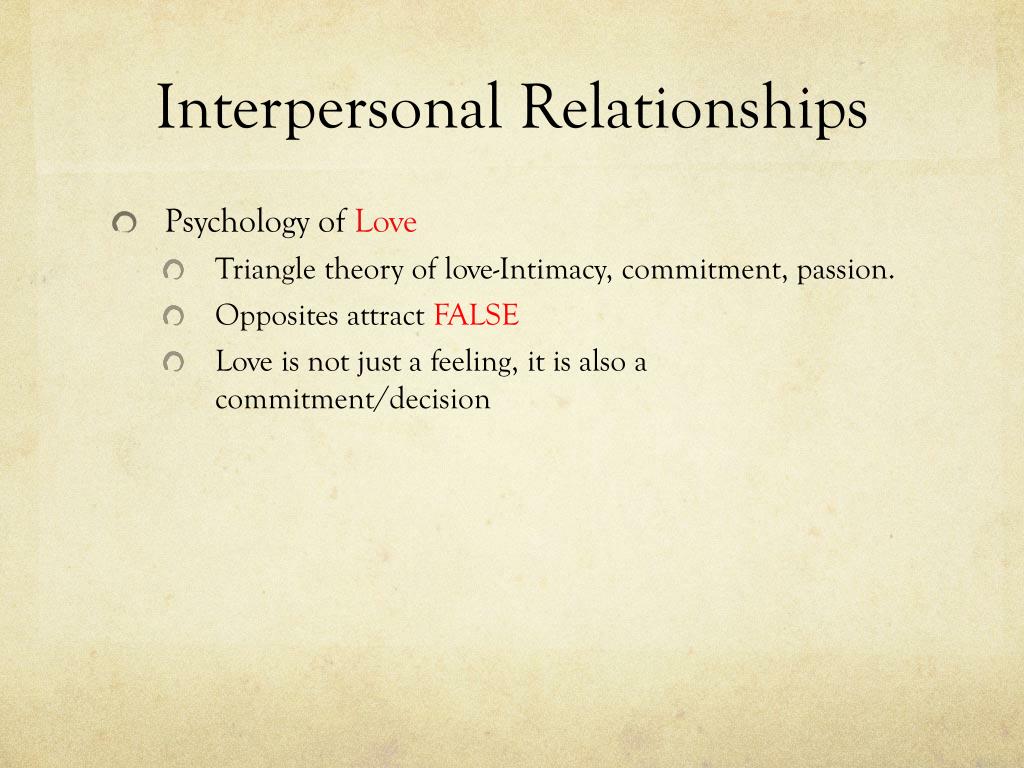 Interpersonal Relationships

Psychology of Love

Triangle theory of love-Intimacy, commitment, passion.

Opposites attract FALSE

Love is not just a feeling, it is also a commitment/decision